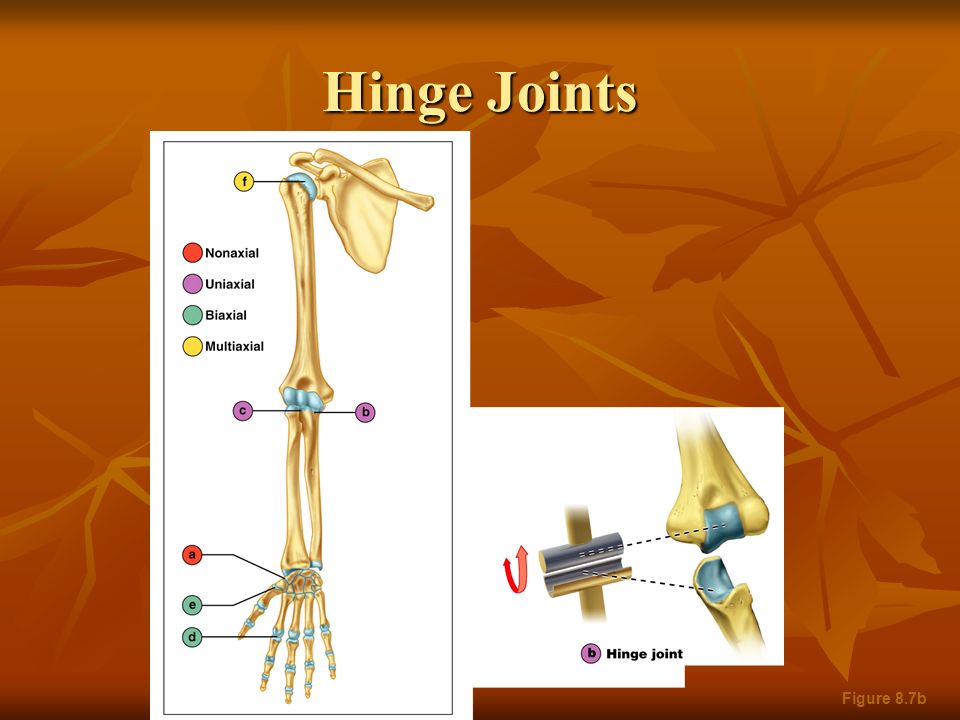 Hinge Joints

f

Nonaxial

Uniaxial

Biaxial

Multiaxial

c

b

a

e

d

b Hinge joint

Figure 8.7b